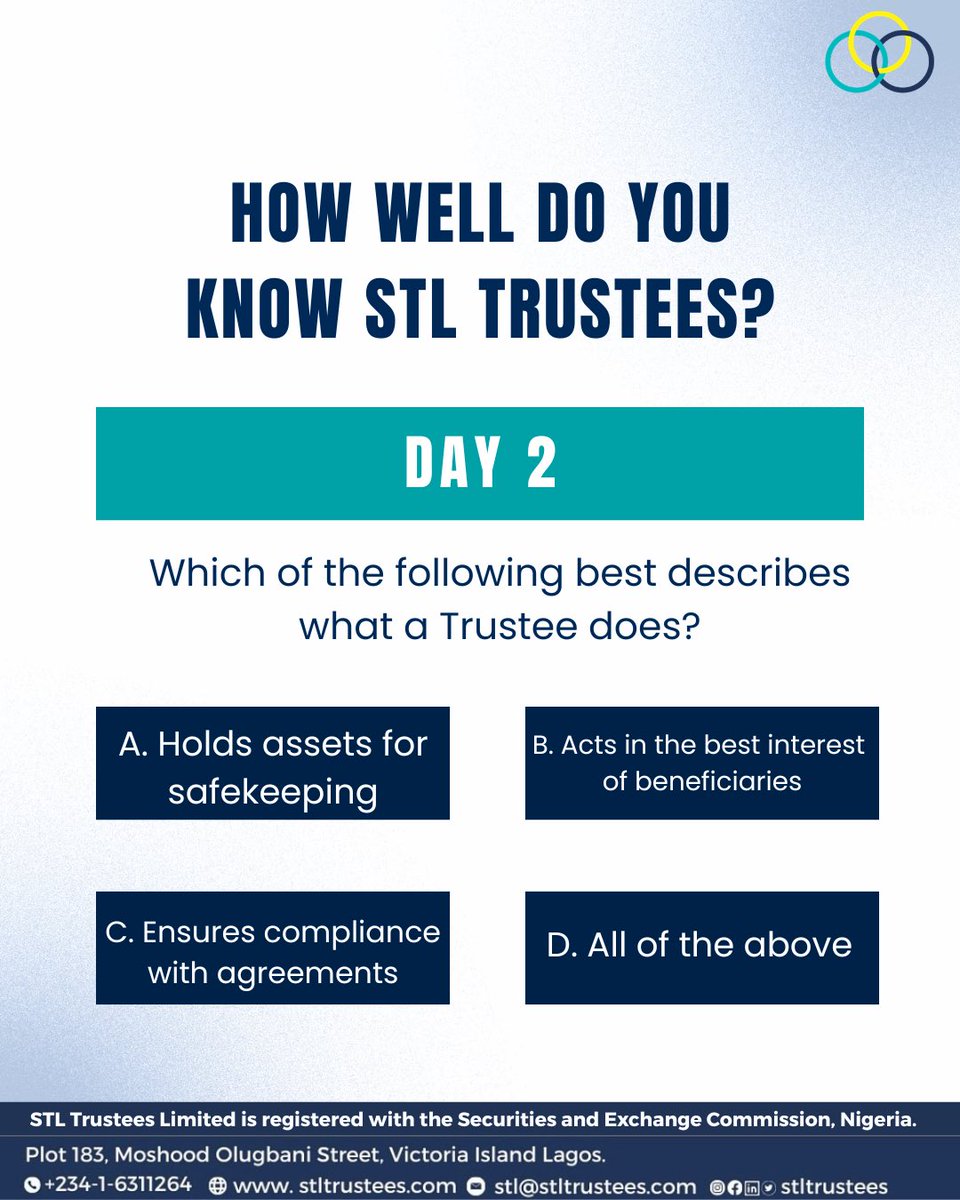 HOW WELL DO YOU KNOW STL TRUSTEES?

DAY 2

Which of the following best describes what a Trustee does?

A. Holds assets for safekeeping

B. Acts in the best interest of beneficiaries

C. Ensures compliance with agreements

D. All of the above

STL Trustees Limited is registered with the Securities and Exchange Commission, Nigeria.

Plot 183, Moshood Olugbani Street, Victoria Island Lagos.

+234-1-6311264 www. stltrustees.com stl@stltrustees.com stltrustees